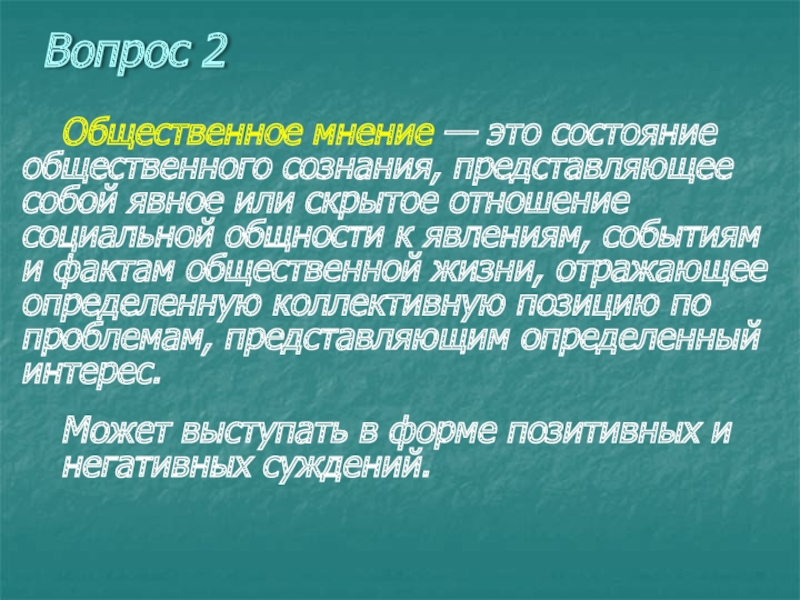 Вопрос 2

Общественное мнение — это состояние общественного сознания, представляющее собой явное или скрытое отношение социальной общности к явлениям, событиям и фактам общественной жизни, отражающее определенную коллективную позицию по проблемам, представляющим определенный интерес.

Может выступать в форме позитивных и негативных суждений.